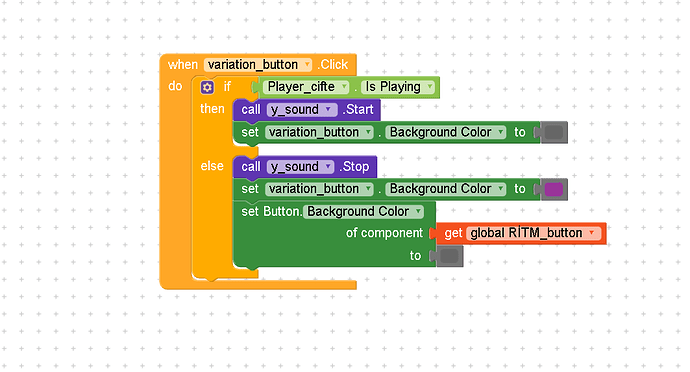 when variation_button .Click
do if Player_cifte . Is Playing
then call y_sound .Start
set variation_button . Background Color to
else call y_sound .Stop
set variation_button . Background Color to
set Button. Background Color
of component get global RİTM_button
to